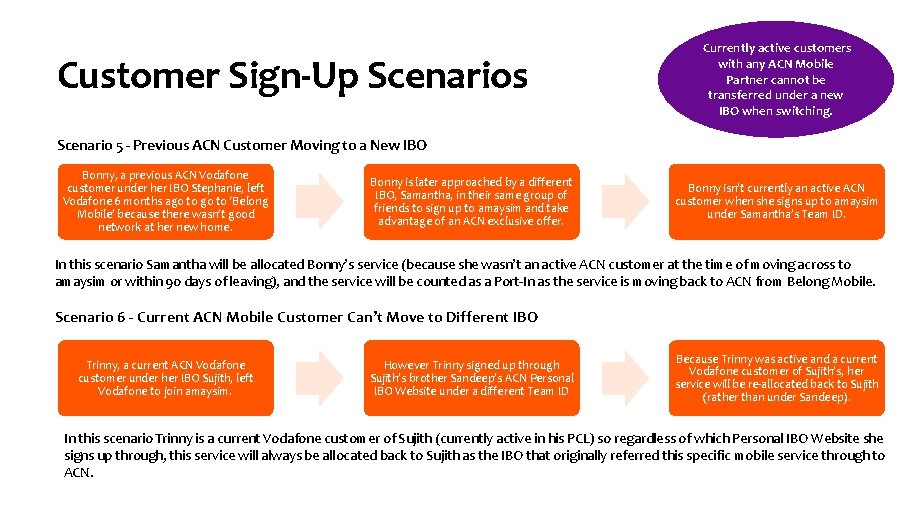 Customer Sign-Up Scenarios

Currently active customers with any ACN Mobile Partner cannot be transferred under a new IBO when switching.

Scenario 5 - Previous ACN Customer Moving to a New IBO

Bonny, a previous ACN Vodafone customer under her IBO Stephanie, left Vodafone 6 months ago to go to 'Belong Mobile' because there wasn't good network at her new home.

Bonny is later approached by a different IBO, Samantha, in their same group of friends to sign up to amaysim and take advantage of an ACN exclusive offer.

Bonny isn't currently an active ACN customer when she signs up to amaysim under Samantha's Team ID.

In this scenario Samantha will be allocated Bonny's service (because she wasn't an active ACN customer at the time of moving across to amaysim or within 90 days of leaving), and the service will be counted as a Port-In as the service is moving back to ACN from Belong Mobile.

Scenario 6 - Current ACN Mobile Customer Can't Move to Different IBO

Trinny, a current ACN Vodafone customer under her IBO Sujith, left Vodafone to join amaysim.

However Trinny signed up through Sujith's brother Sandeep's ACN Personal IBO Website under a different Team ID

Because Trinny was active and a current Vodafone customer of Sujith's, her service will be re-allocated back to Sujith (rather than under Sandeep).

In this scenario Trinny is a current Vodafone customer of Sujith (currently active in his PCL) so regardless of which Personal IBO Website she signs up through, this service will always be allocated back to Sujith as the IBO that originally referred this specific mobile service through to ACN.